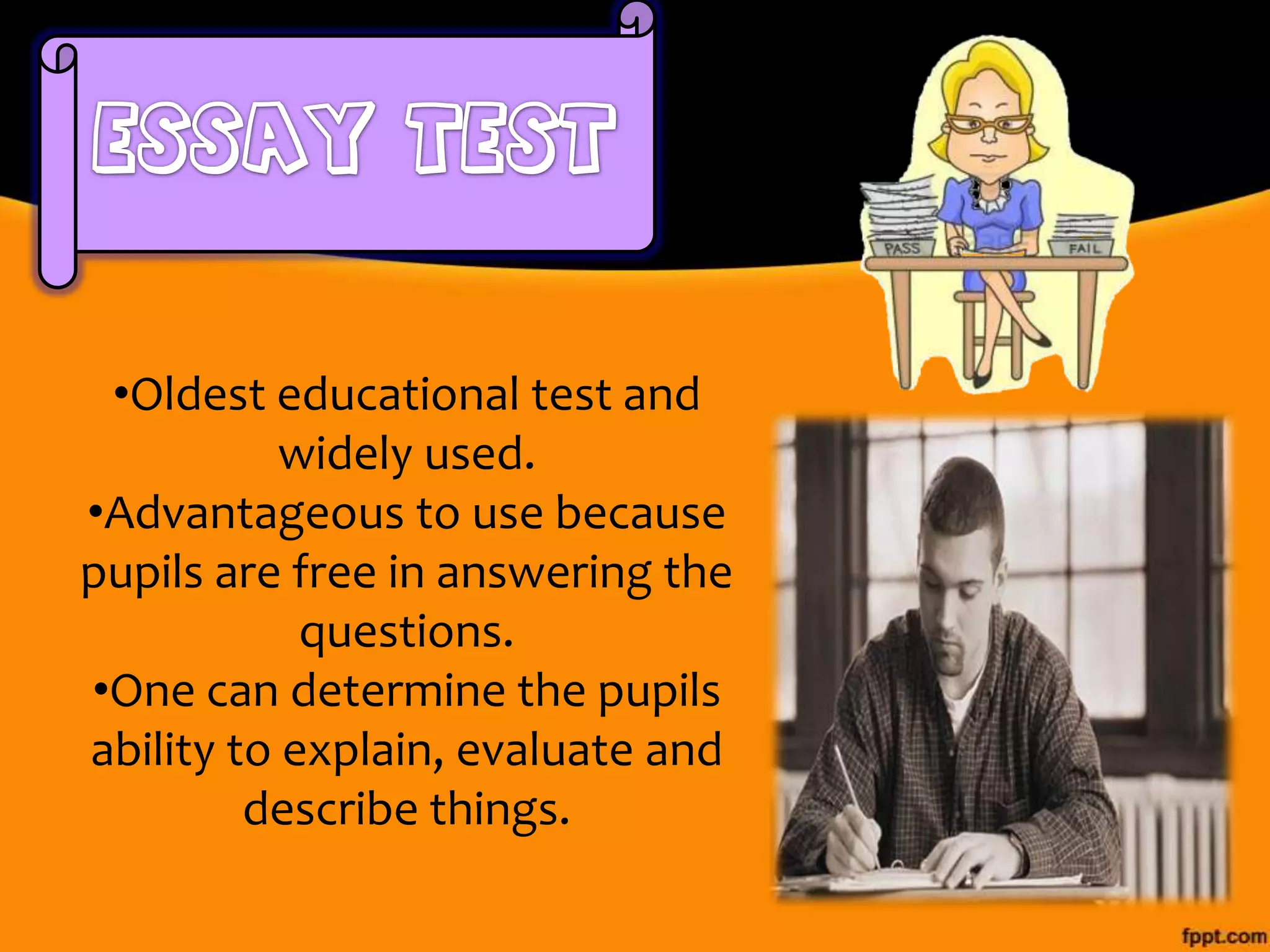 ESSAY TEST

PASS

FAIL

•Oldest educational test and widely used.
•Advantageous to use because pupils are free in answering the questions.
•One can determine the pupils ability to explain, evaluate and describe things.

fppt.com